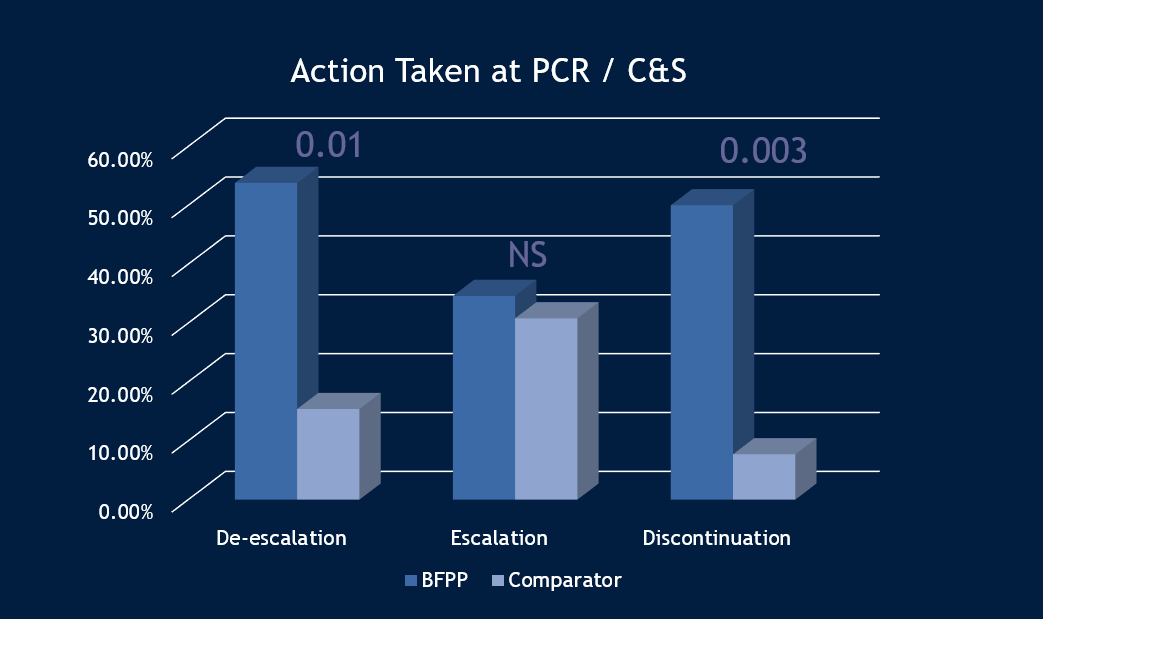 Action Taken at PCR / C&S

60.00%
50.00%
40.00%
30.00%
20.00%
10.00%
0.00%

0.01
NS
0.003

De-escalation
Escalation
Discontinuation

BFPP
Comparator